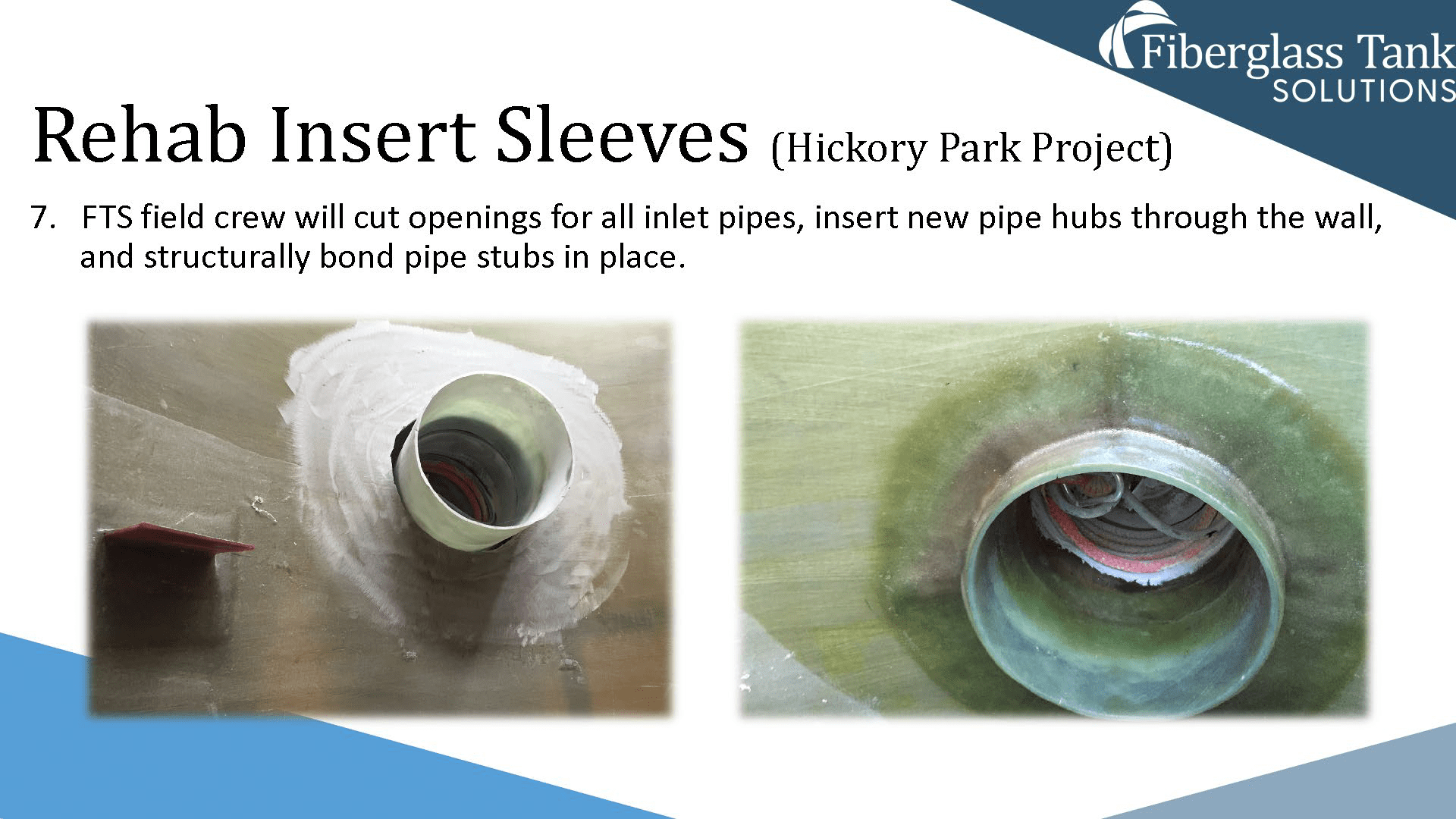 Fiberglass Tank
SOLUTIONS

Rehab Insert Sleeves (Hickory Park Project)

7. FTS field crew will cut openings for all inlet pipes, insert new pipe hubs through the wall, and structurally bond pipe stubs in place.